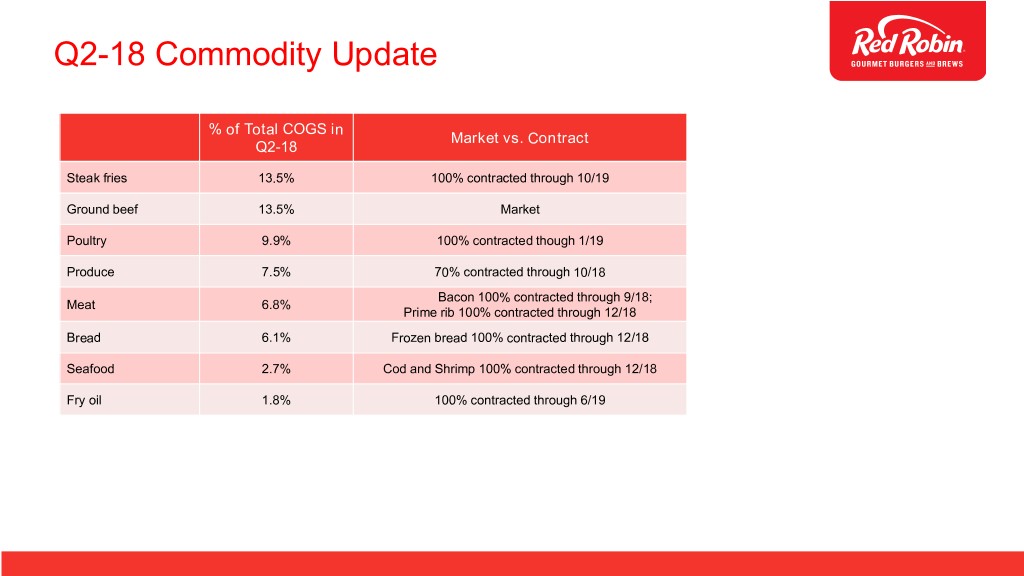 Q2-18 Commodity Update

Red Robin
GOURMET BURGERS AND BREWS

| | % of Total COGS in Q2-18 | Market vs. Contract |
|---|---|---|
| Steak fries | 13.5% | 100% contracted through 10/19 |
| Ground beef | 13.5% | Market |
| Poultry | 9.9% | 100% contracted though 1/19 |
| Produce | 7.5% | 70% contracted through 10/18 |
| Meat | 6.8% | Bacon 100% contracted through 9/18; Prime rib 100% contracted through 12/18 |
| Bread | 6.1% | Frozen bread 100% contracted through 12/18 |
| Seafood | 2.7% | Cod and Shrimp 100% contracted through 12/18 |
| Fry oil | 1.8% | 100% contracted through 6/19 |